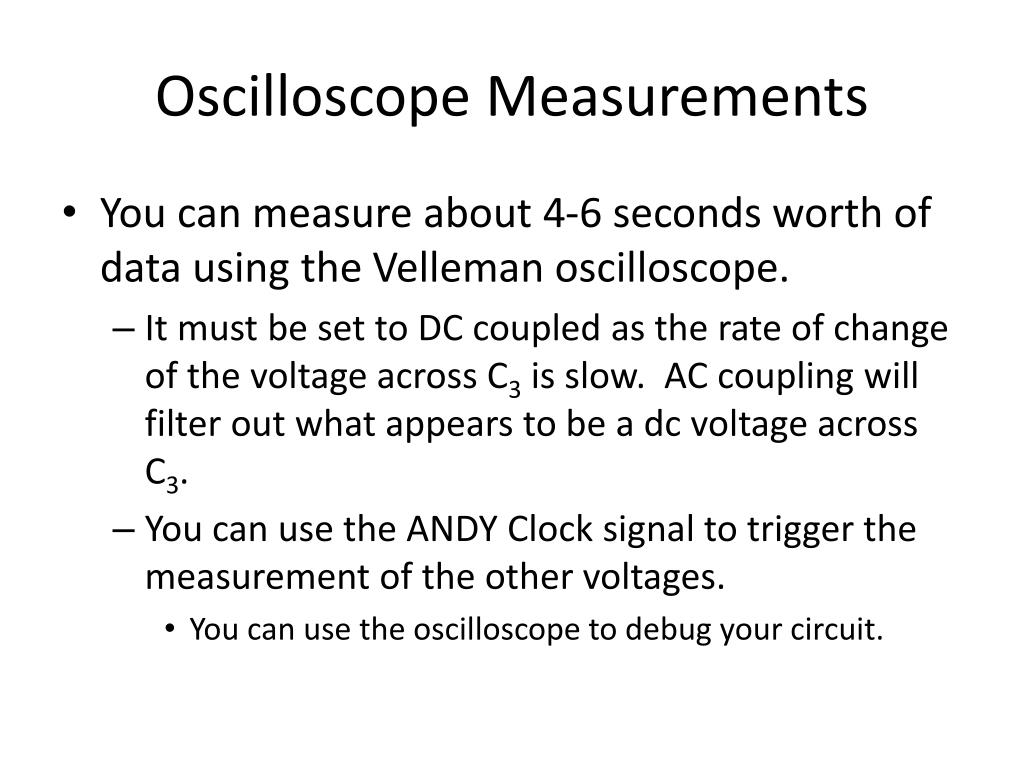 Oscilloscope Measurements

• You can measure about 4-6 seconds worth of data using the Velleman oscilloscope.

– It must be set to DC coupled as the rate of change of the voltage across $C_3$ is slow. AC coupling will filter out what appears to be a dc voltage across $C_3$.

– You can use the ANDY Clock signal to trigger the measurement of the other voltages.

• You can use the oscilloscope to debug your circuit.